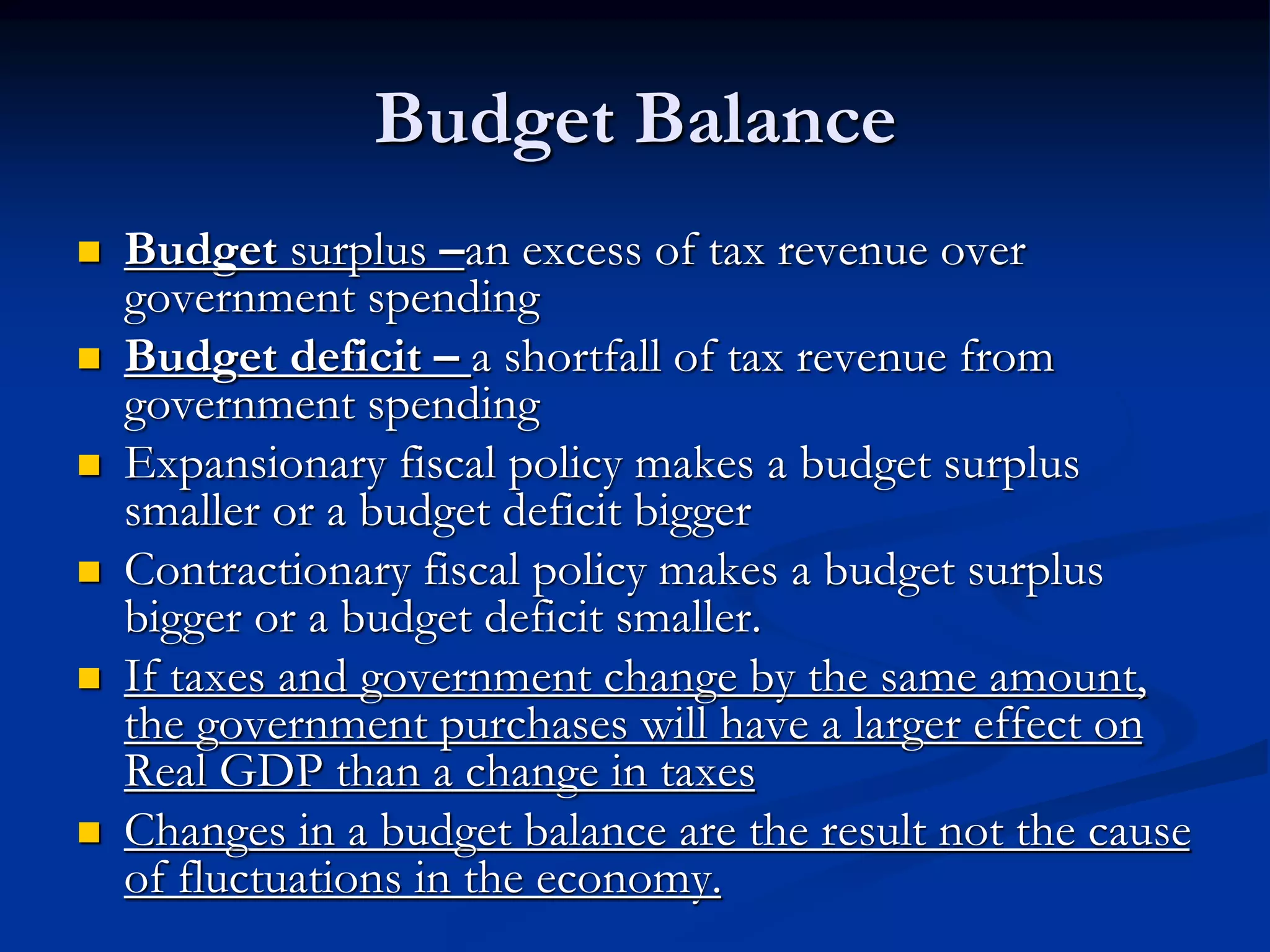 Budget Balance

Budget surplus –an excess of tax revenue over government spending

Budget deficit – a shortfall of tax revenue from government spending

Expansionary fiscal policy makes a budget surplus smaller or a budget deficit bigger

Contractionary fiscal policy makes a budget surplus bigger or a budget deficit smaller.

If taxes and government change by the same amount, the government purchases will have a larger effect on Real GDP than a change in taxes

Changes in a budget balance are the result not the cause of fluctuations in the economy.